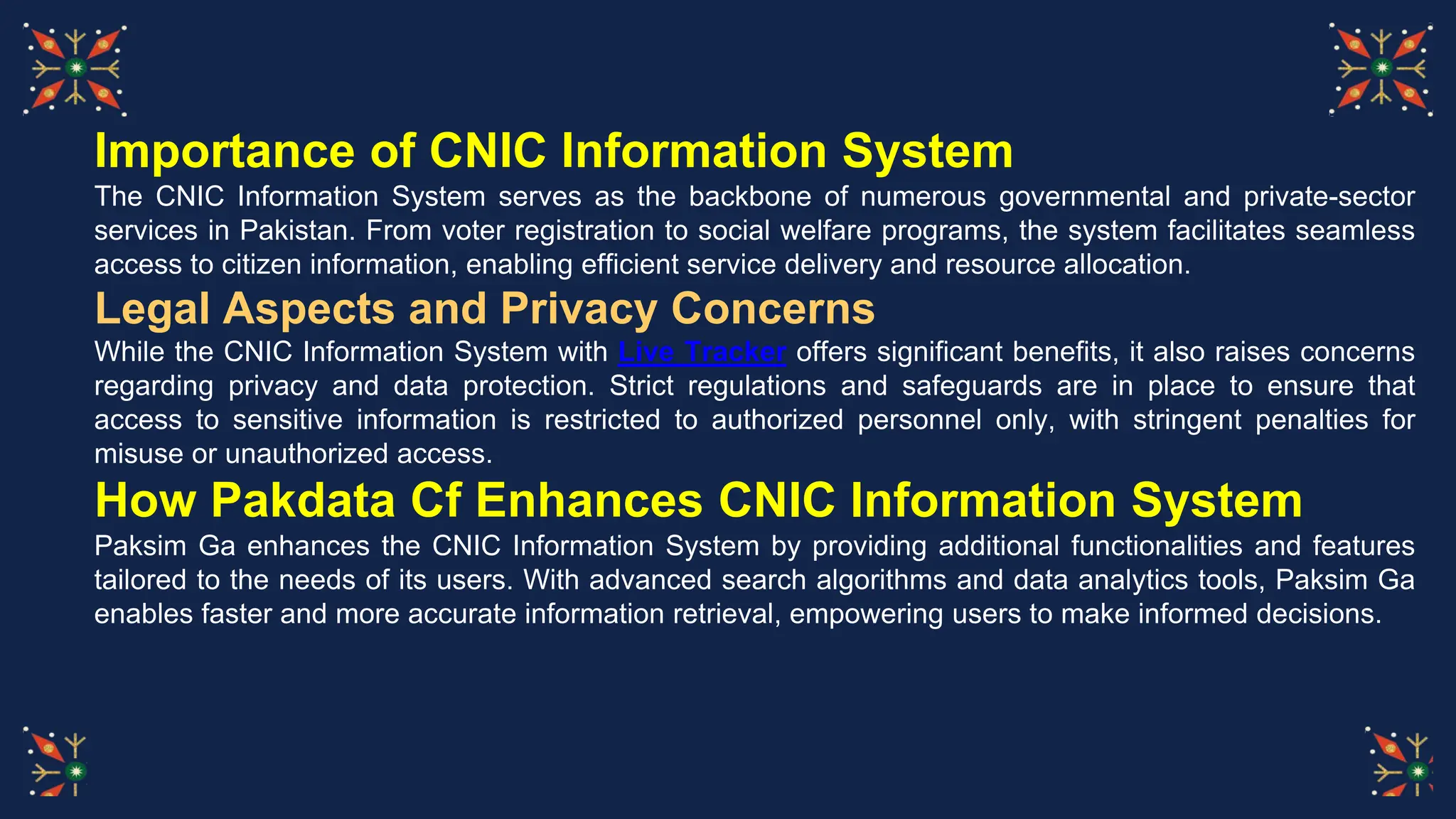 Importance of CNIC Information System

The CNIC Information System serves as the backbone of numerous governmental and private-sector services in Pakistan. From voter registration to social welfare programs, the system facilitates seamless access to citizen information, enabling efficient service delivery and resource allocation.

Legal Aspects and Privacy Concerns

While the CNIC Information System with Live Tracker offers significant benefits, it also raises concerns regarding privacy and data protection. Strict regulations and safeguards are in place to ensure that access to sensitive information is restricted to authorized personnel only, with stringent penalties for misuse or unauthorized access.

How Pakdata Cf Enhances CNIC Information System

Paksim Ga enhances the CNIC Information System by providing additional functionalities and features tailored to the needs of its users. With advanced search algorithms and data analytics tools, Paksim Ga enables faster and more accurate information retrieval, empowering users to make informed decisions.